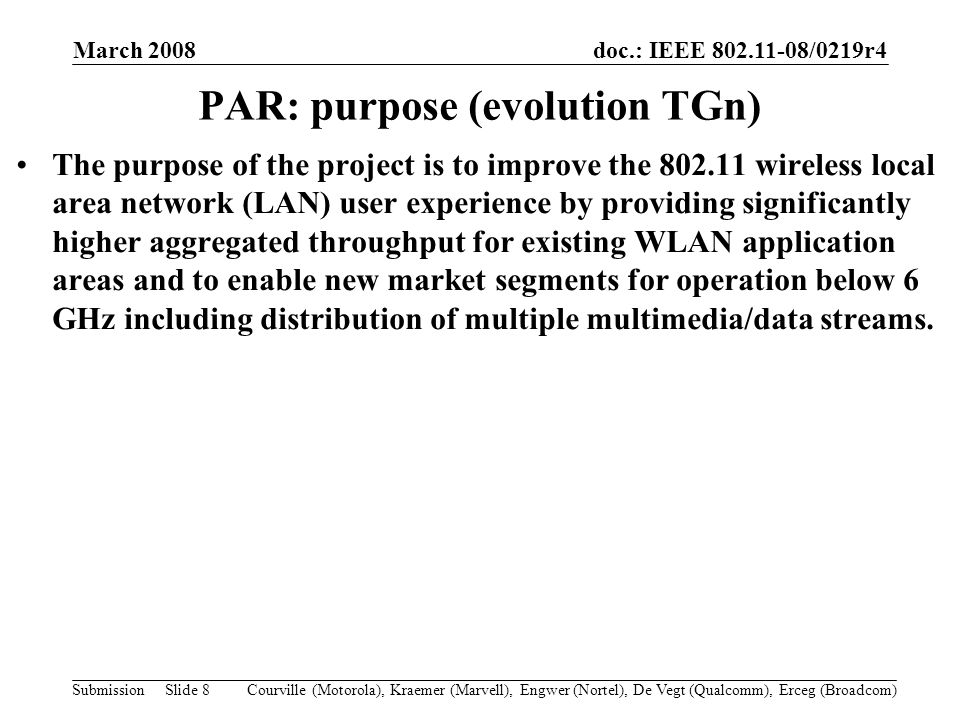 March 2008

doc.: IEEE 802.11-08/0219r4

PAR: purpose (evolution TGn)

• The purpose of the project is to improve the 802.11 wireless local area network (LAN) user experience by providing significantly higher aggregated throughput for existing WLAN application areas and to enable new market segments for operation below 6 GHz including distribution of multiple multimedia/data streams.

Submission Slide 8 Courville (Motorola), Kraemer (Marvell), Engwer (Nortel), De Vegt (Qualcomm), Erceg (Broadcom)